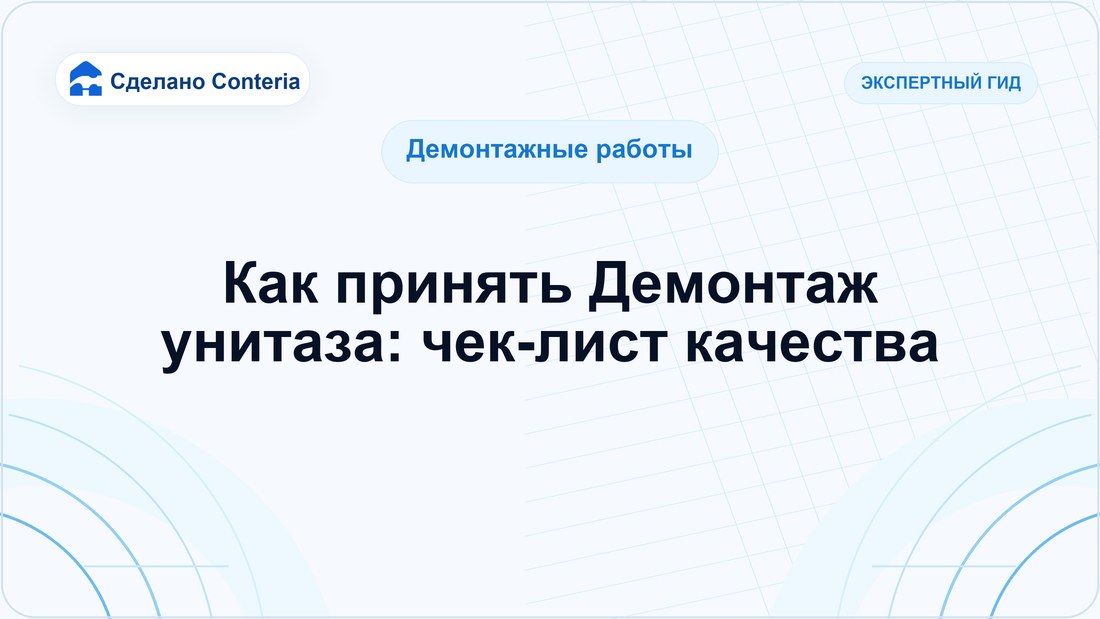 Сделано Conteria

ЭКСПЕРТНЫЙ ГИД

Демонтажные работы

Как принять Демонтаж унитаза: чек-лист качества